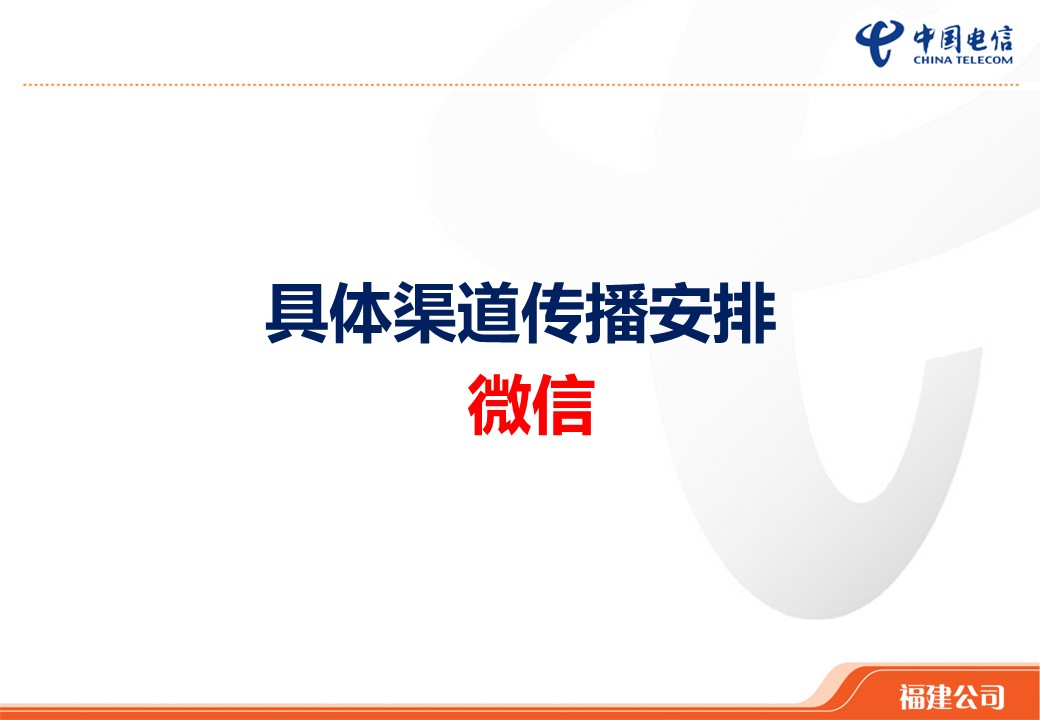 中国电信
CHINA TELECOM

具体渠道传播安排
微信

福建公司